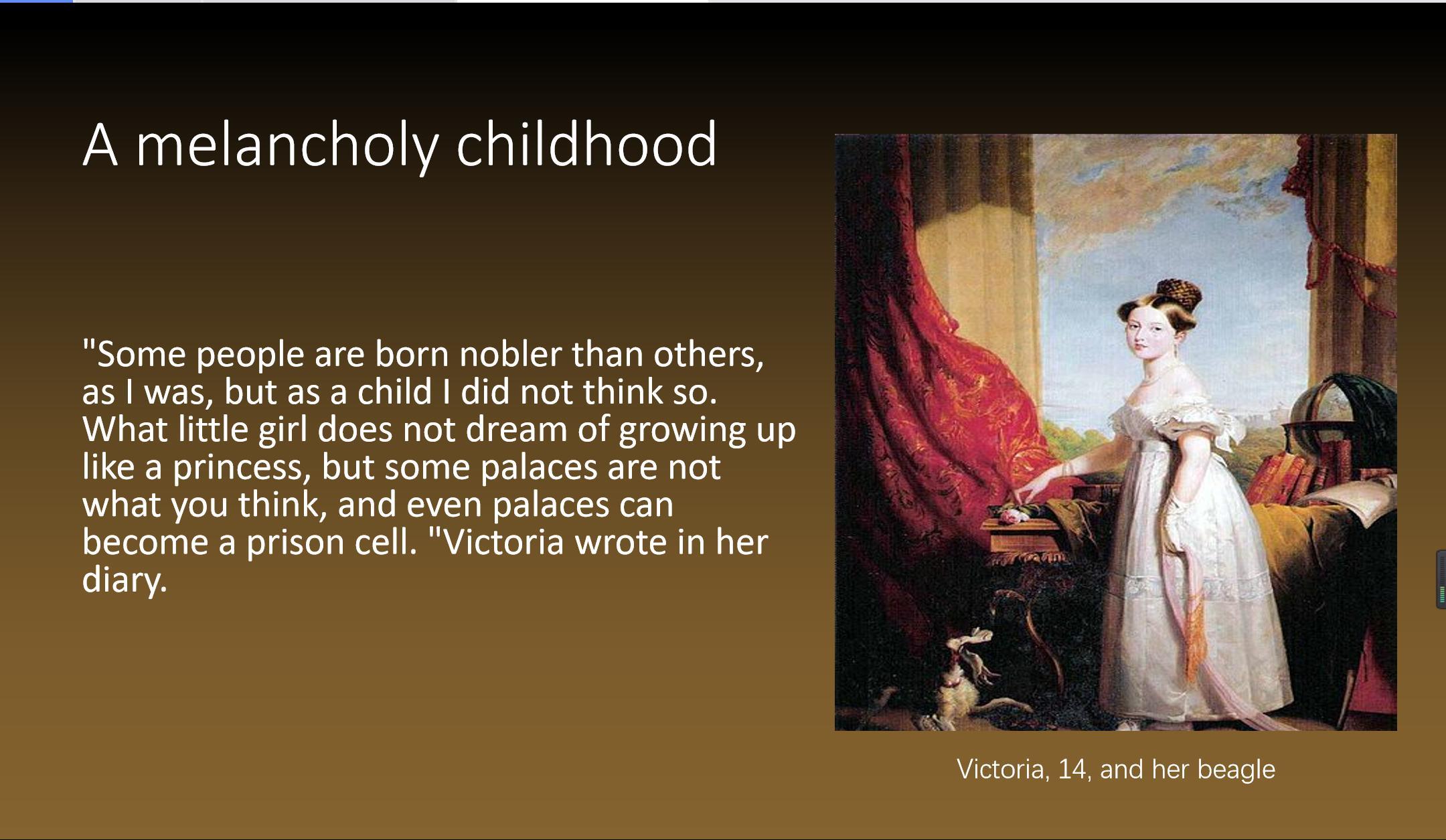 A melancholy childhood

"Some people are born nobler than others, as I was, but as a child I did not think so. What little girl does not dream of growing up like a princess, but some palaces are not what you think, and even palaces can become a prison cell. "Victoria wrote in her diary.

Victoria, 14, and her beagle